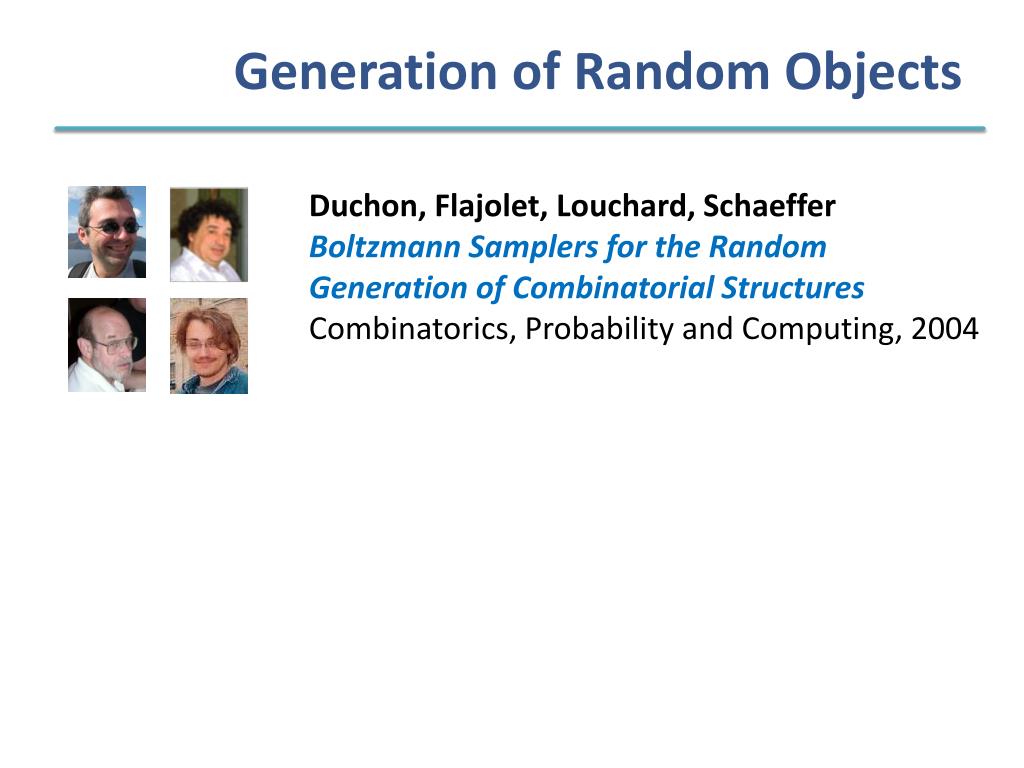 Generation of Random Objects

Duchon, Flajolet, Louchard, Schaeffer
Boltzmann Samplers for the Random Generation of Combinatorial Structures
Combinatorics, Probability and Computing, 2004